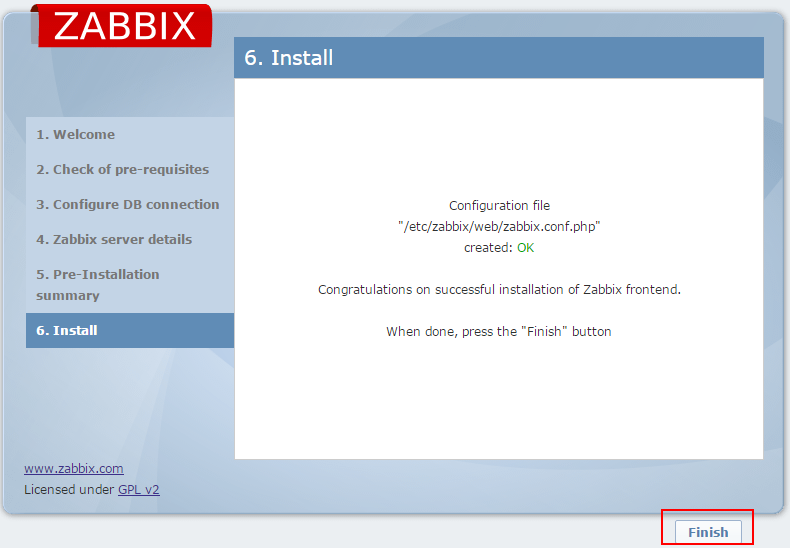 ZABBIX

6. Install

1. Welcome

2. Check of pre-requisites

3. Configure DB connection

4. Zabbix server details

5. Pre-Installation summary

6. Install

Configuration file
"/etc/zabbix/web/zabbix.conf.php"
created: OK

Congratulations on successful installation of Zabbix frontend.

When done, press the "Finish" button

www.zabbix.com
Licensed under GPL v2

Finish